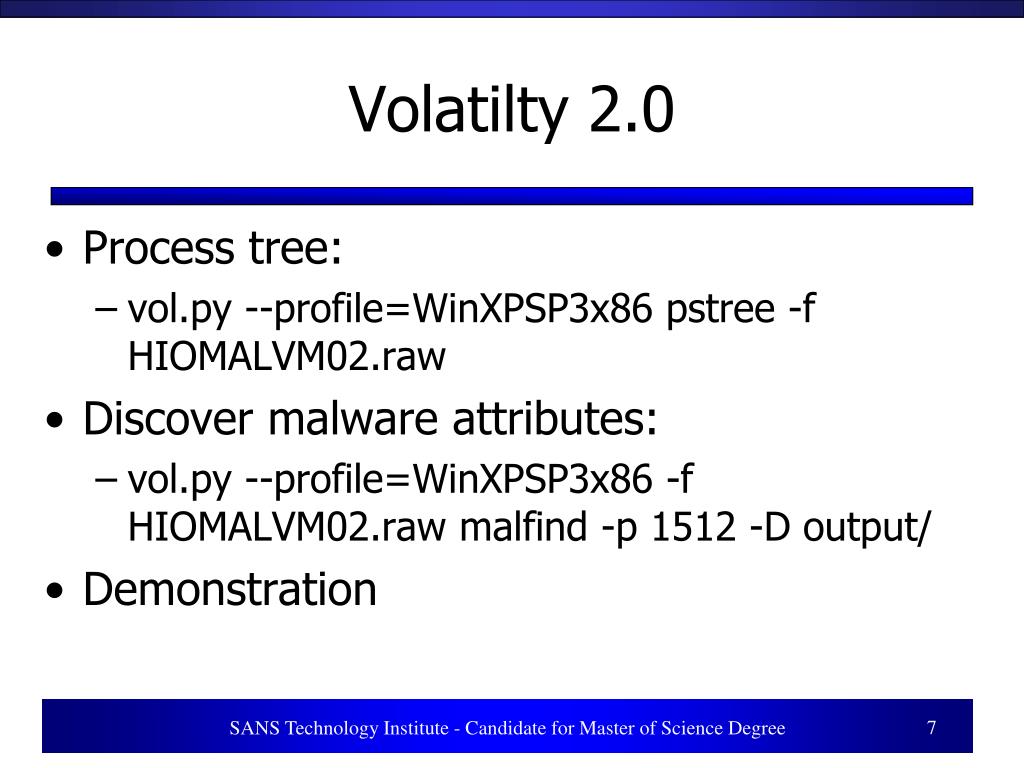 Volatilty 2.0

• Process tree:
– vol.py --profile=WinXPSP3x86 pstree -f HIOMALVM02.raw

• Discover malware attributes:
– vol.py --profile=WinXPSP3x86 -f HIOMALVM02.raw malfind -p 1512 -D output/

• Demonstration

SANS Technology Institute - Candidate for Master of Science Degree

7